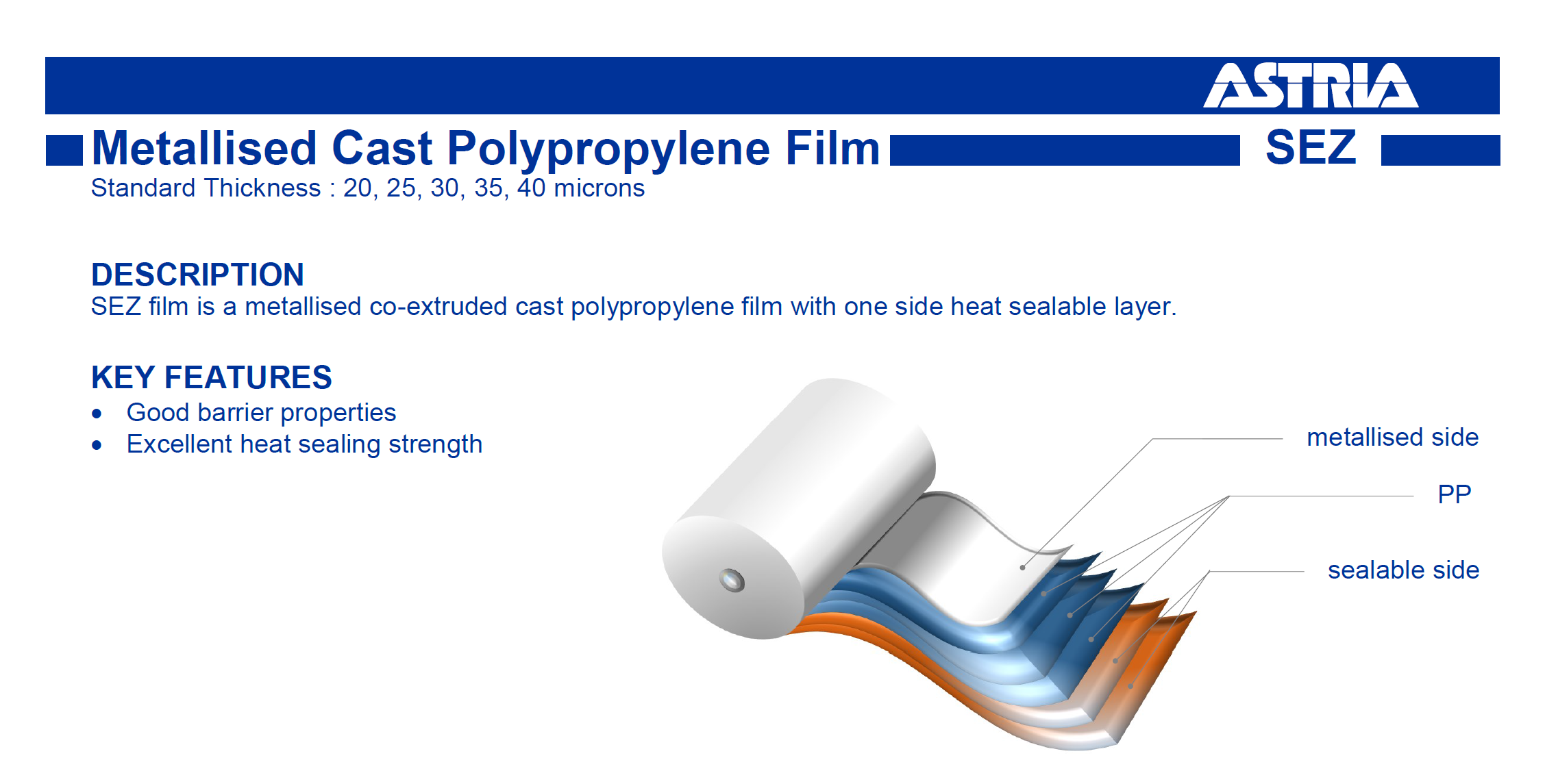 ASTRIA

Metallised Cast Polypropylene Film SEZ

Standard Thickness : 20, 25, 30, 35, 40 microns

DESCRIPTION
SEZ film is a metallised co-extruded cast polypropylene film with one side heat sealable layer.

KEY FEATURES
• Good barrier properties
• Excellent heat sealing strength

metallised side
PP
sealable side